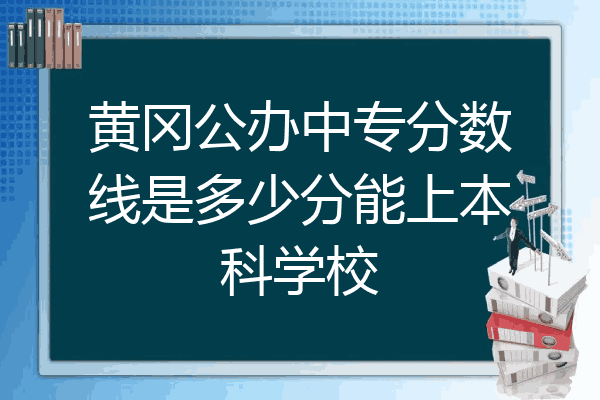 黄冈公办中专分数线是多少分能上本科学校